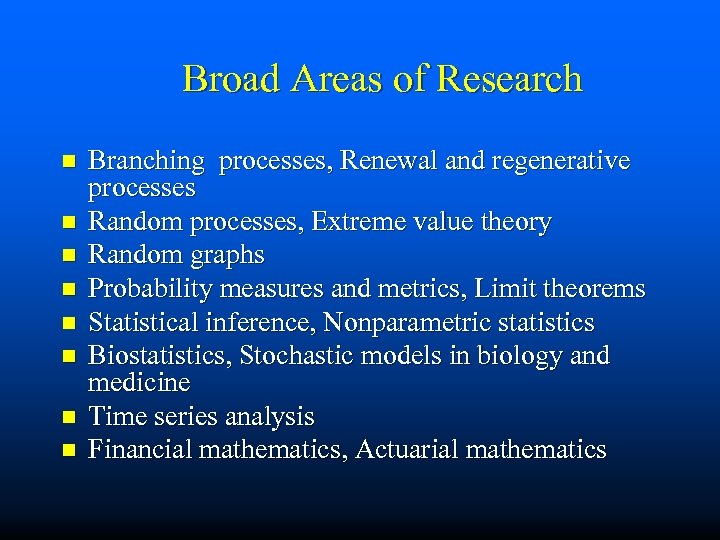 Broad Areas of Research

- Branching processes, Renewal and regenerative processes
- Random processes, Extreme value theory
- Random graphs
- Probability measures and metrics, Limit theorems
- Statistical inference, Nonparametric statistics
- Biostatistics, Stochastic models in biology and medicine
- Time series analysis
- Financial mathematics, Actuarial mathematics